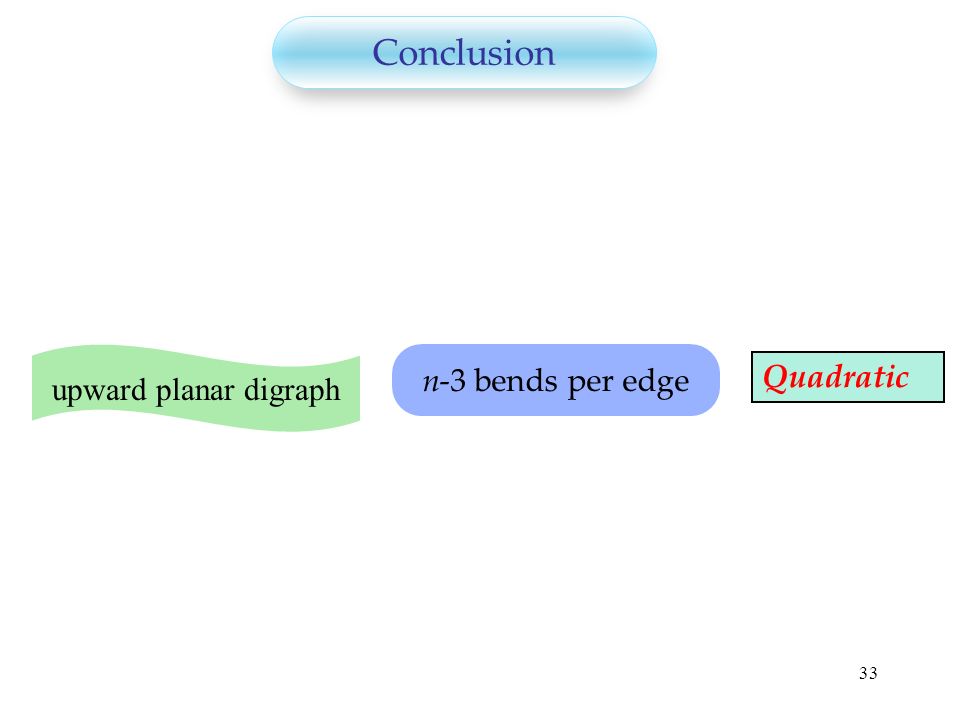 Conclusion

upward planar digraph

$n$-3 bends per edge

Quadratic

33